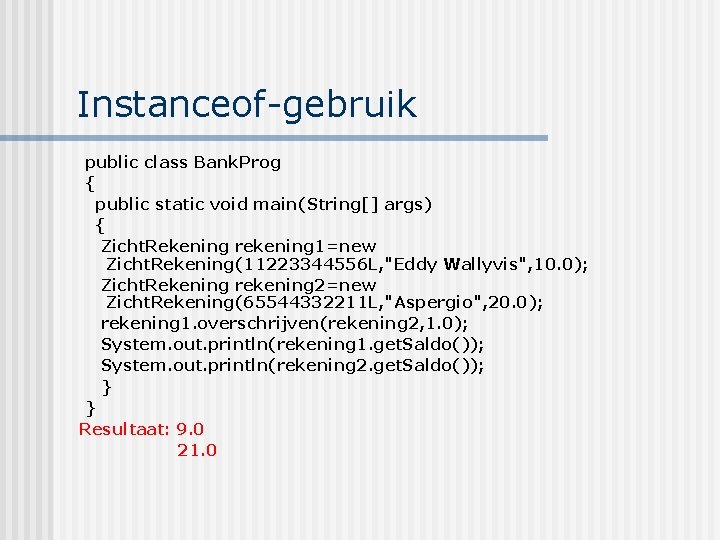 Instanceof-gebruik

public class BankProg
{
public static void main(String[] args)
{
ZichtRekening rekening1=new ZichtRekening(11223344556L,"Eddy Wallyvis",10.0);
ZichtRekening rekening2=new ZichtRekening(65544332211L,"Aspergio",20.0);
rekening1.overschrijven(rekening2,1.0);
System.out.println(rekening1.getSaldo());
System.out.println(rekening2.getSaldo());
}
}

Resultaat: 9.0
21.0